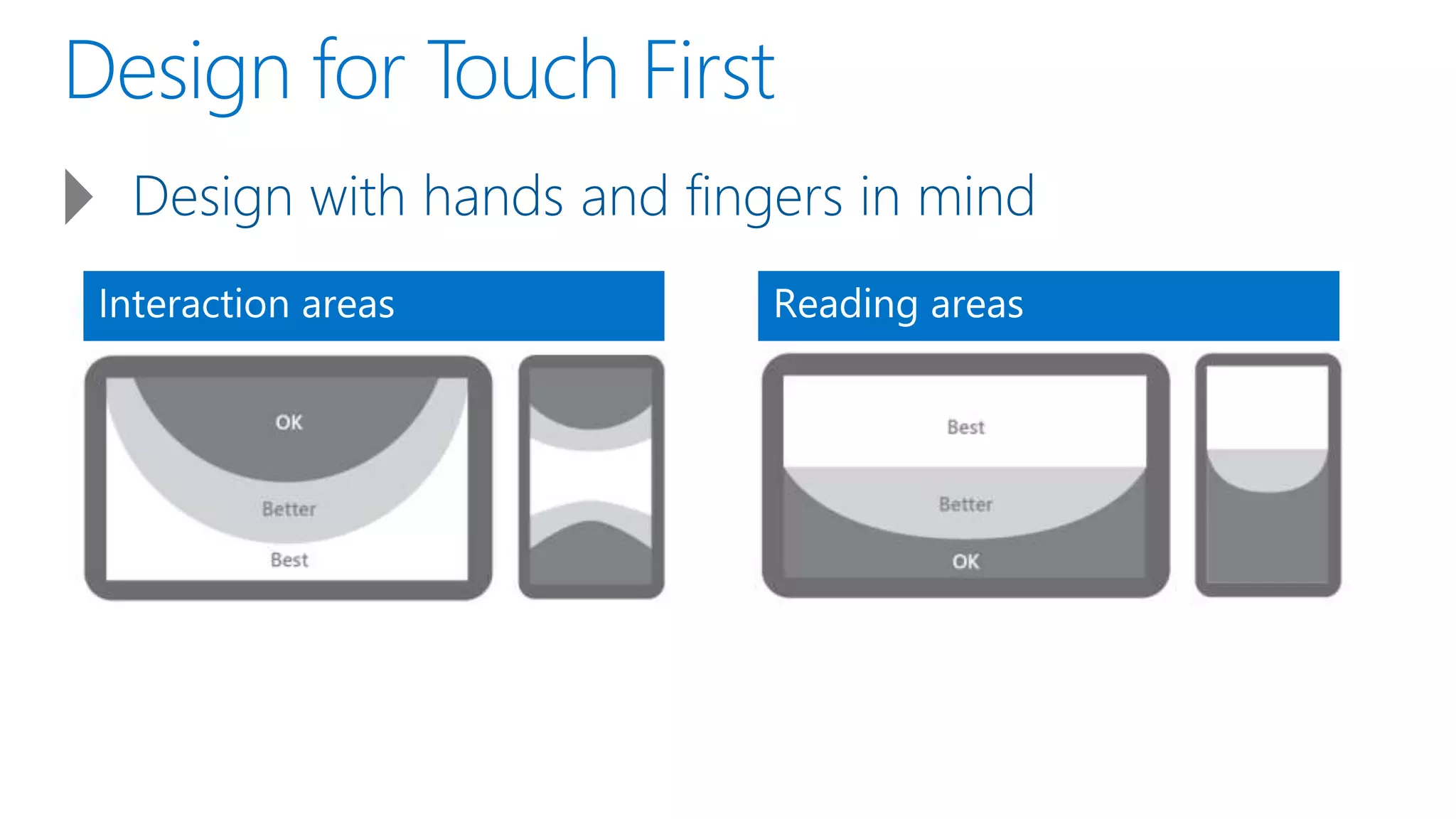 Design for Touch First

Design with hands and fingers in mind

Interaction areas

OK

Better

Best

Reading areas

Best

Better

OK